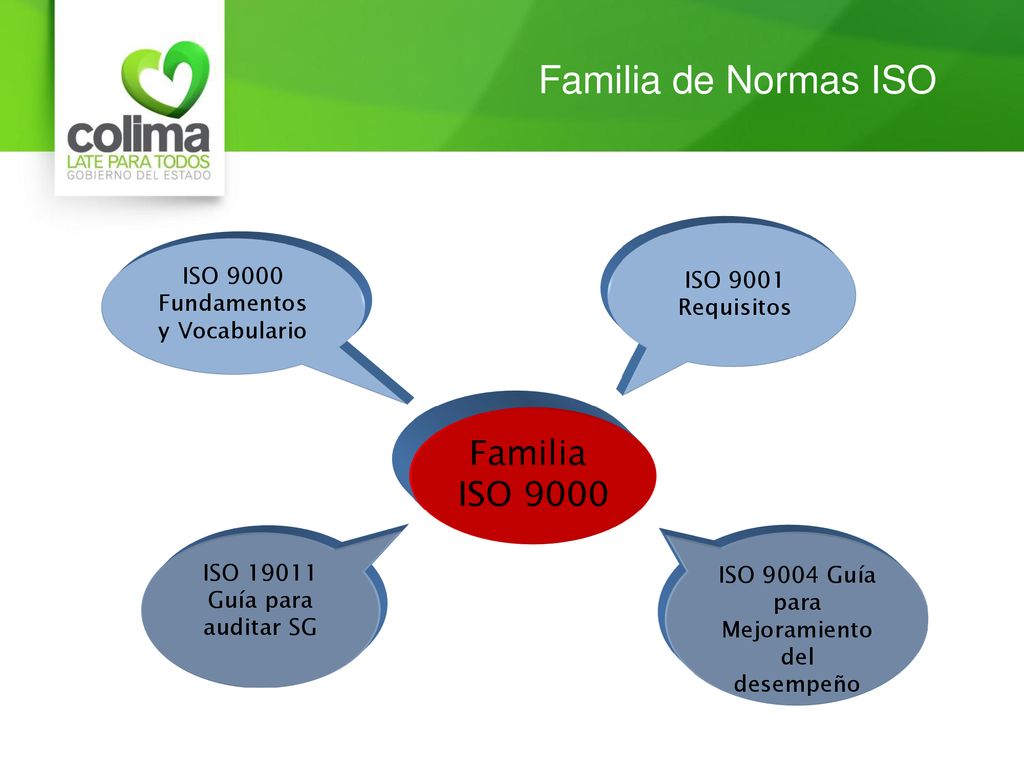 colima
LATE PARA TODOS
GOBIERNO DEL ESTADO

Familia de Normas ISO

ISO 9000 Fundamentos y Vocabulario

ISO 9001 Requisitos

Familia ISO 9000

ISO 19011 Guía para auditar SG

ISO 9004 Guía para Mejoramiento del desempeño